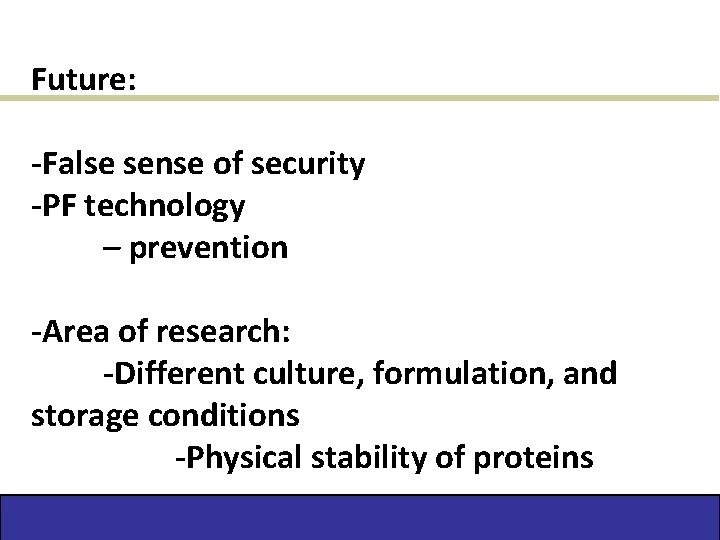 Future:

-False sense of security
-PF technology
– prevention

-Area of research:
-Different culture, formulation, and storage conditions
-Physical stability of proteins